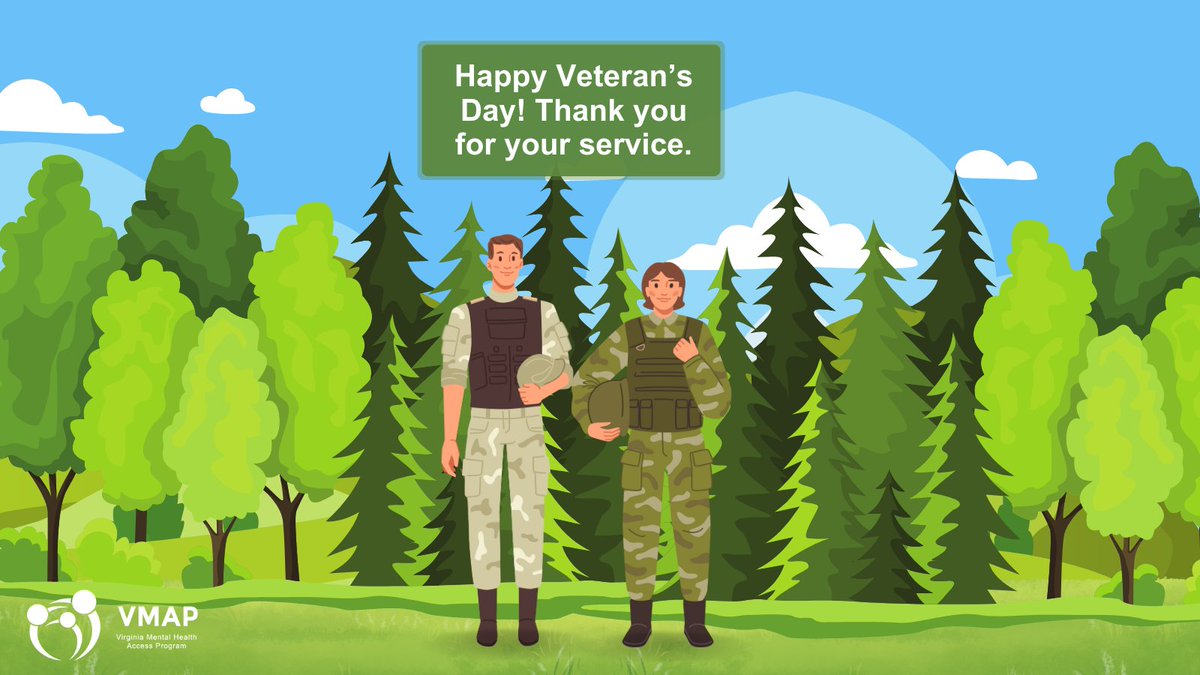 Happy Veteran’s Day! Thank you for your service.

VMAP
Virginia Mental Health Access Program